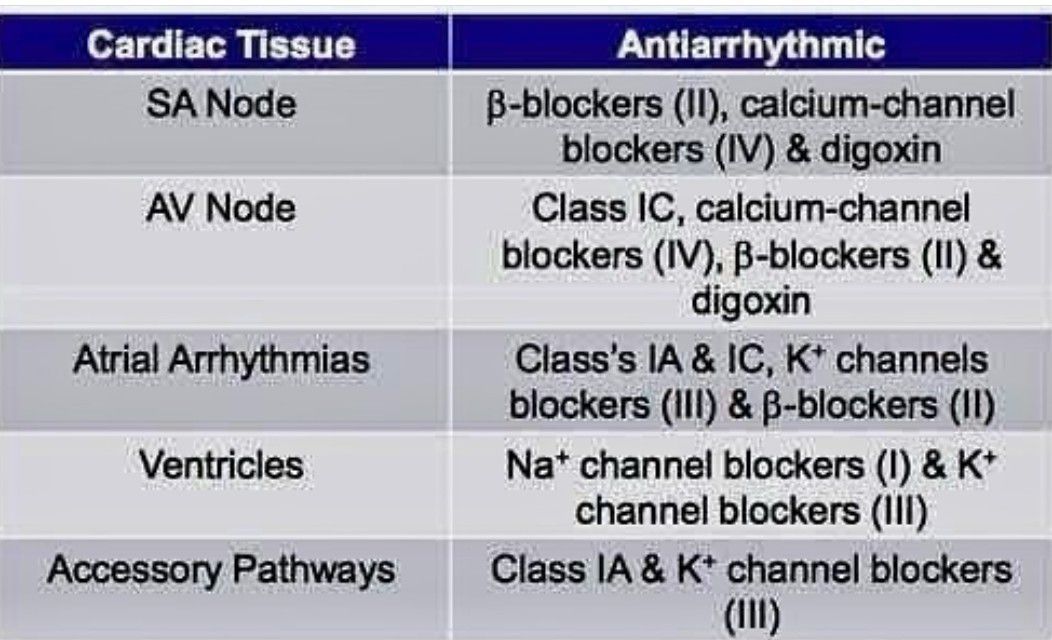 | Cardiac Tissue | Antiarrhythmic |
|---|---|
| SA Node | β-blockers (II), calcium-channel blockers (IV) & digoxin |
| AV Node | Class IC, calcium-channel blockers (IV), β-blockers (II) & digoxin |
| Atrial Arrhythmias | Class's IA & IC, $K^+$ channels blockers (III) & β-blockers (II) |
| Ventricles | $Na^+$ channel blockers (I) & $K^+$ channel blockers (III) |
| Accessory Pathways | Class IA & $K^+$ channel blockers (III) |